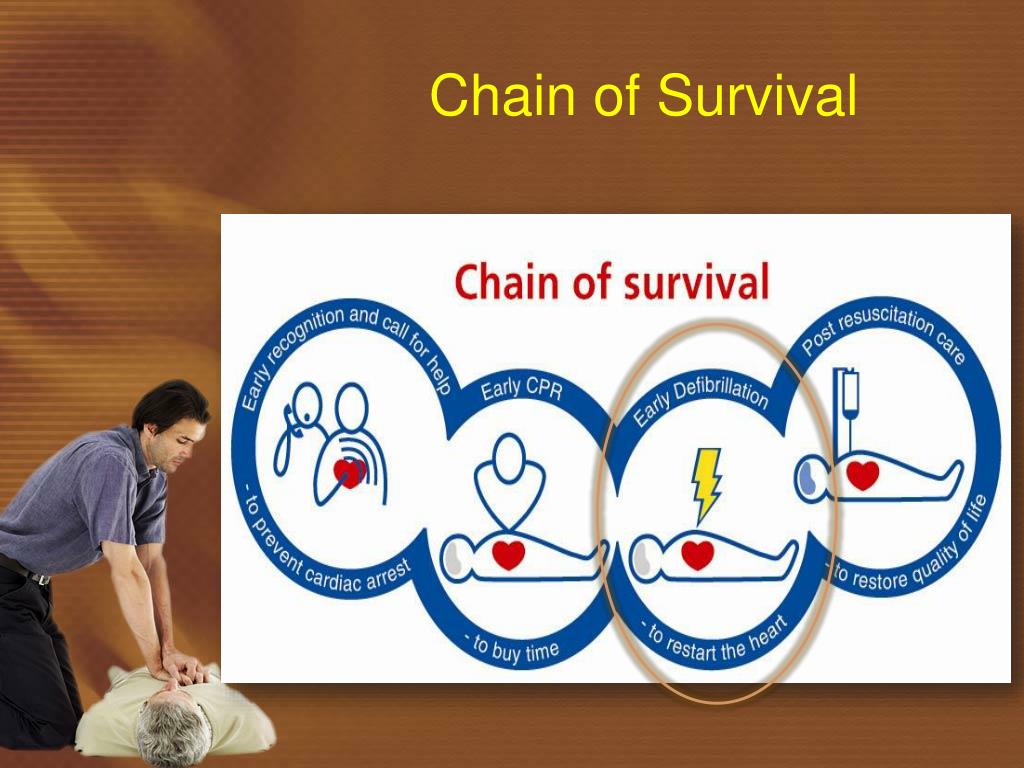 Chain of Survival

Chain of survival

Early recognition and call for help

- to prevent cardiac arrest

Early CPR

- to buy time

Early Defibrillation

- to restart the heart

Post resuscitation care

- to restore quality of life